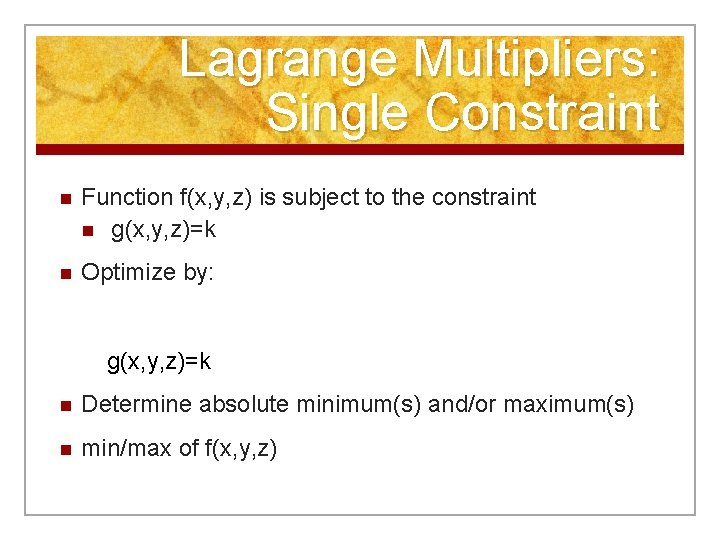 Lagrange Multipliers: Single Constraint

Function f(x,y,z) is subject to the constraint

g(x,y,z)=k

Optimize by:

g(x,y,z)=k

Determine absolute minimum(s) and/or maximum(s)

min/max of f(x,y,z)